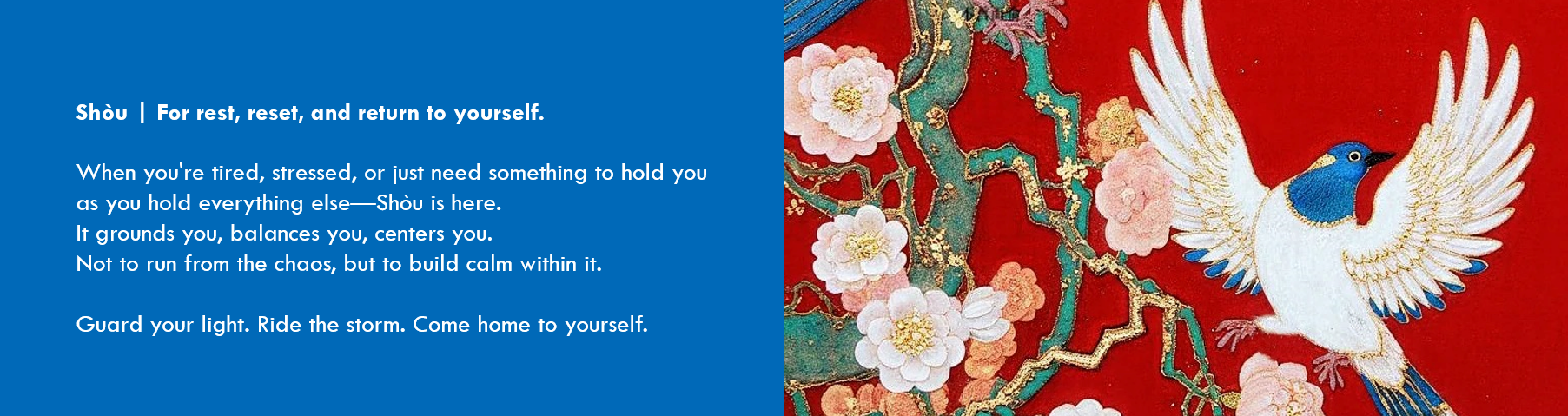 Shòu | For rest, reset, and return to yourself.

When you're tired, stressed, or just need something to hold you as you hold everything else—Shòu is here.
It grounds you, balances you, centers you.
Not to run from the chaos, but to build calm within it.

Guard your light. Ride the storm. Come home to yourself.